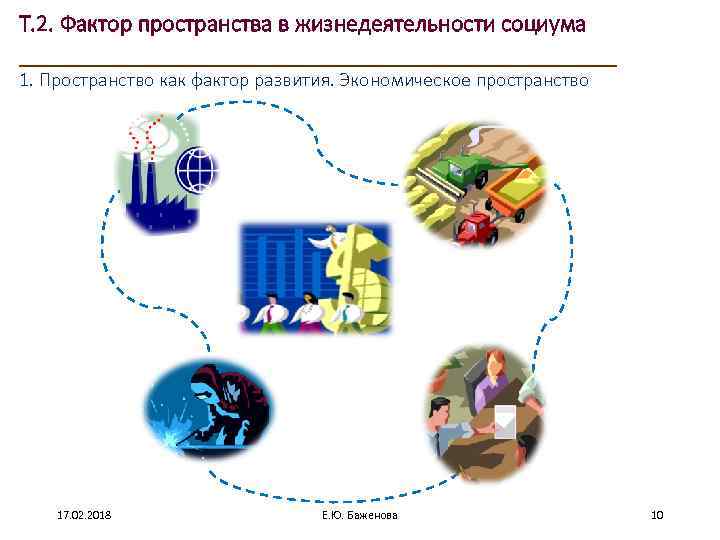 Т.2. Фактор пространства в жизнедеятельности социума

1. Пространство как фактор развития. Экономическое пространство

17.02.2018

Е.Ю. Баженова

10